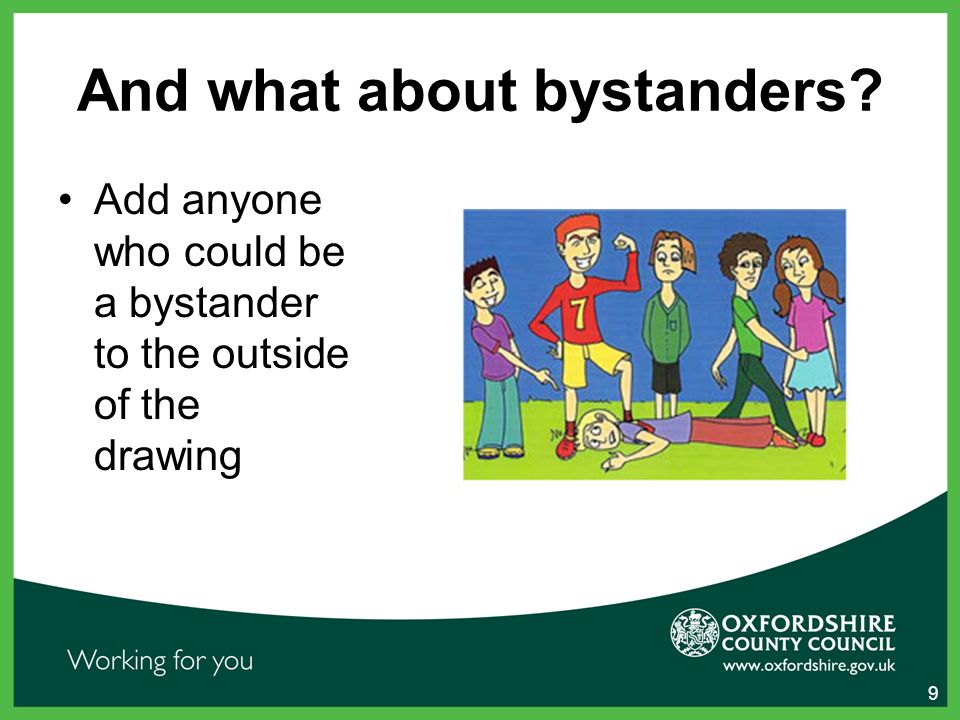 And what about bystanders?

• Add anyone who could be a bystander to the outside of the drawing

7

Working for you

OXFORDSHIRE COUNTY COUNCIL
www.oxfordshire.gov.uk

9